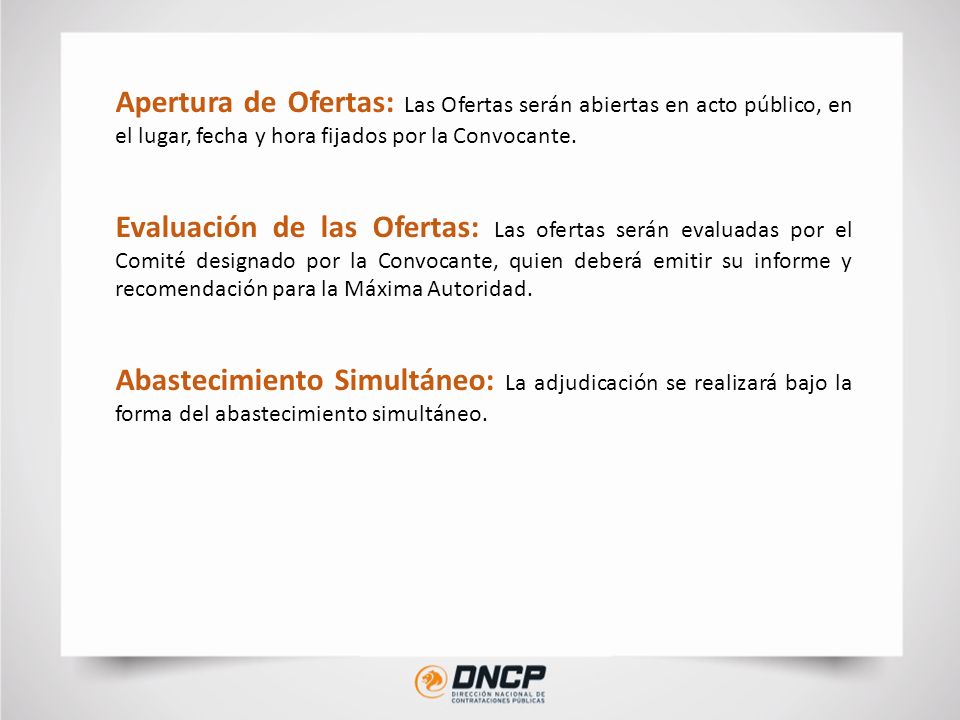 Apertura de Ofertas: Las Ofertas serán abiertas en acto público, en el lugar, fecha y hora fijados por la Convocante.

Evaluación de las Ofertas: Las ofertas serán evaluadas por el Comité designado por la Convocante, quien deberá emitir su informe y recomendación para la Máxima Autoridad.

Abastecimiento Simultáneo: La adjudicación se realizará bajo la forma del abastecimiento simultáneo.

DNCP
DIRECCIÓN NACIONAL DE CONTRATACIONES PÚBLICAS